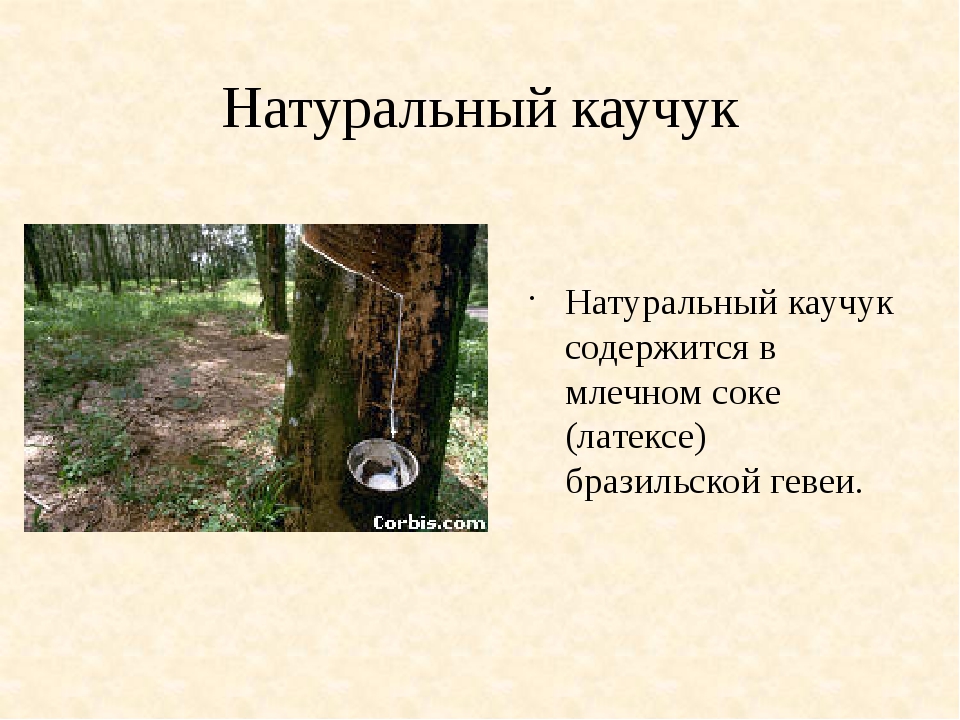 Натуральный каучук

Corbis.com

· Натуральный каучук содержится в млечном соке (латексе) бразильской гевеи.